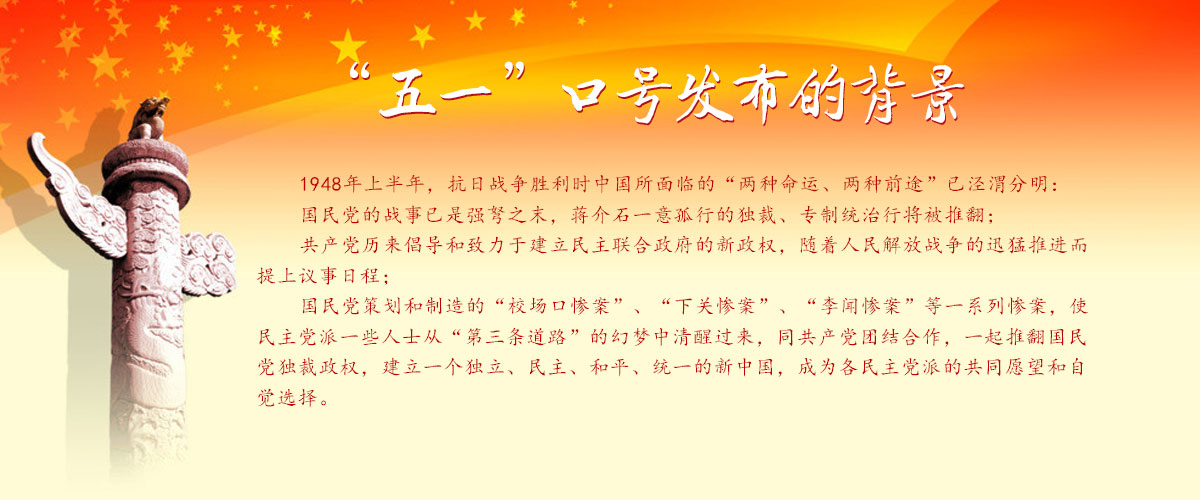 “五一”口号发布的背景

1948年上半年，抗日战争胜利时中国所面临的“两种命运、两种前途”已泾渭分明：

国民党的战事已是强弩之末，蒋介石一意孤行的独裁、专制统治行将被推翻；

共产党历来倡导和致力于建立民主联合政府的新政权，随着人民解放战争的迅猛推进而提上议事日程；

国民党策划和制造的“校场口惨案”、“下关惨案”、“李闻惨案”等一系列惨案，使民主党派一些人士从“第三条道路”的幻梦中清醒过来，同共产党团结合作，一起推翻国民党独裁政权，建立一个独立、民主、和平、统一的新中国，成为各民主党派的共同愿望和自觉选择。